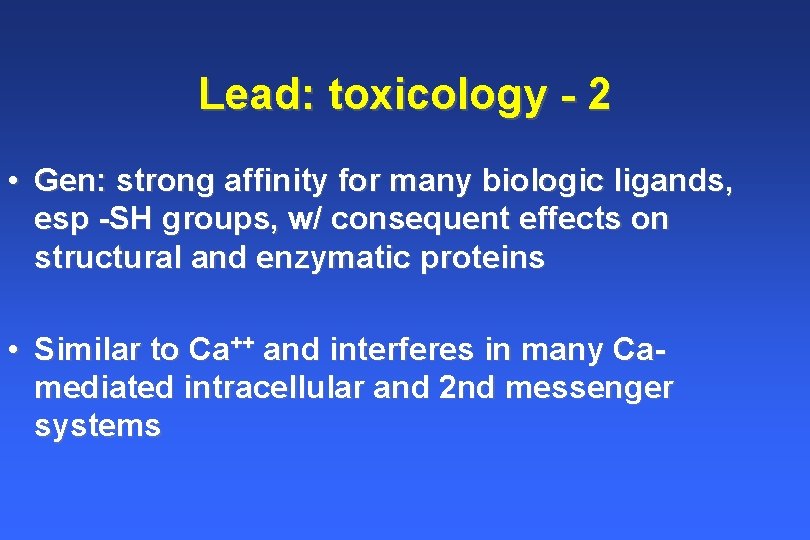 Lead: toxicology - 2

• Gen: strong affinity for many biologic ligands, esp -SH groups, w/ consequent effects on structural and enzymatic proteins

• Similar to $Ca^{++}$ and interferes in many Ca-mediated intracellular and 2nd messenger systems